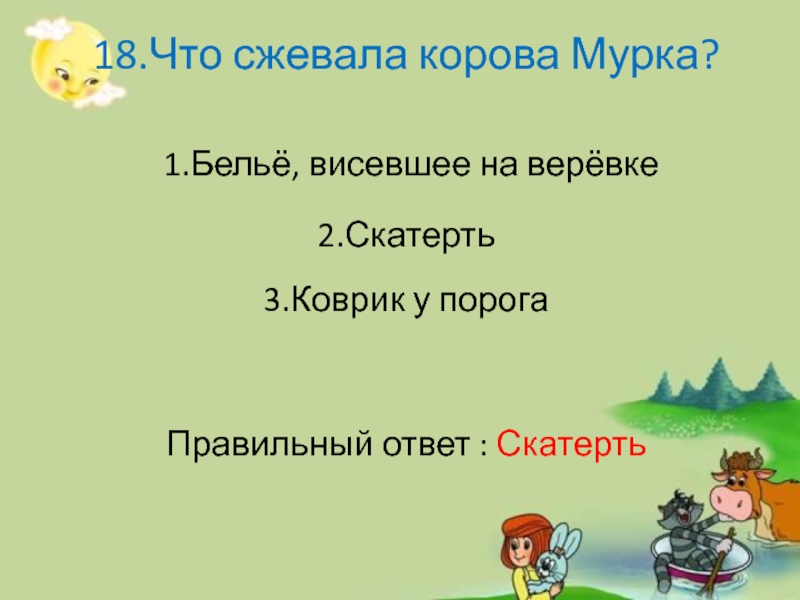 18.Что сжевала корова Мурка?

1.Бельё, висевшее на верёвке

2.Скатерть

3.Коврик у порога

Правильный ответ : Скатерть